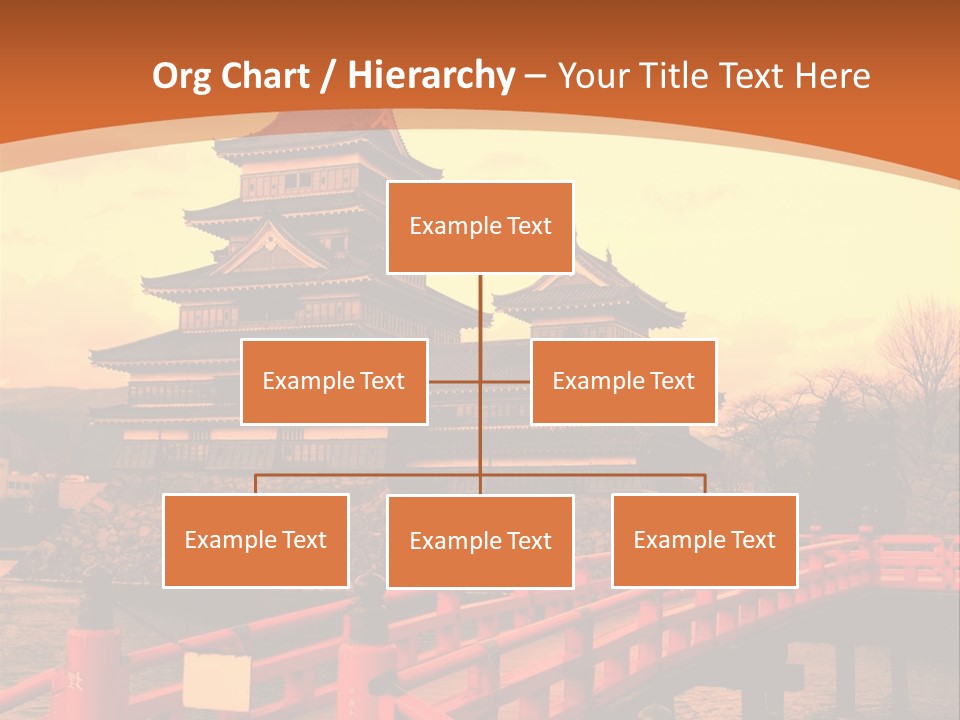 Org Chart / Hierarchy – Your Title Text Here

Example Text

Example Text

Example Text

Example Text

Example Text

Example Text